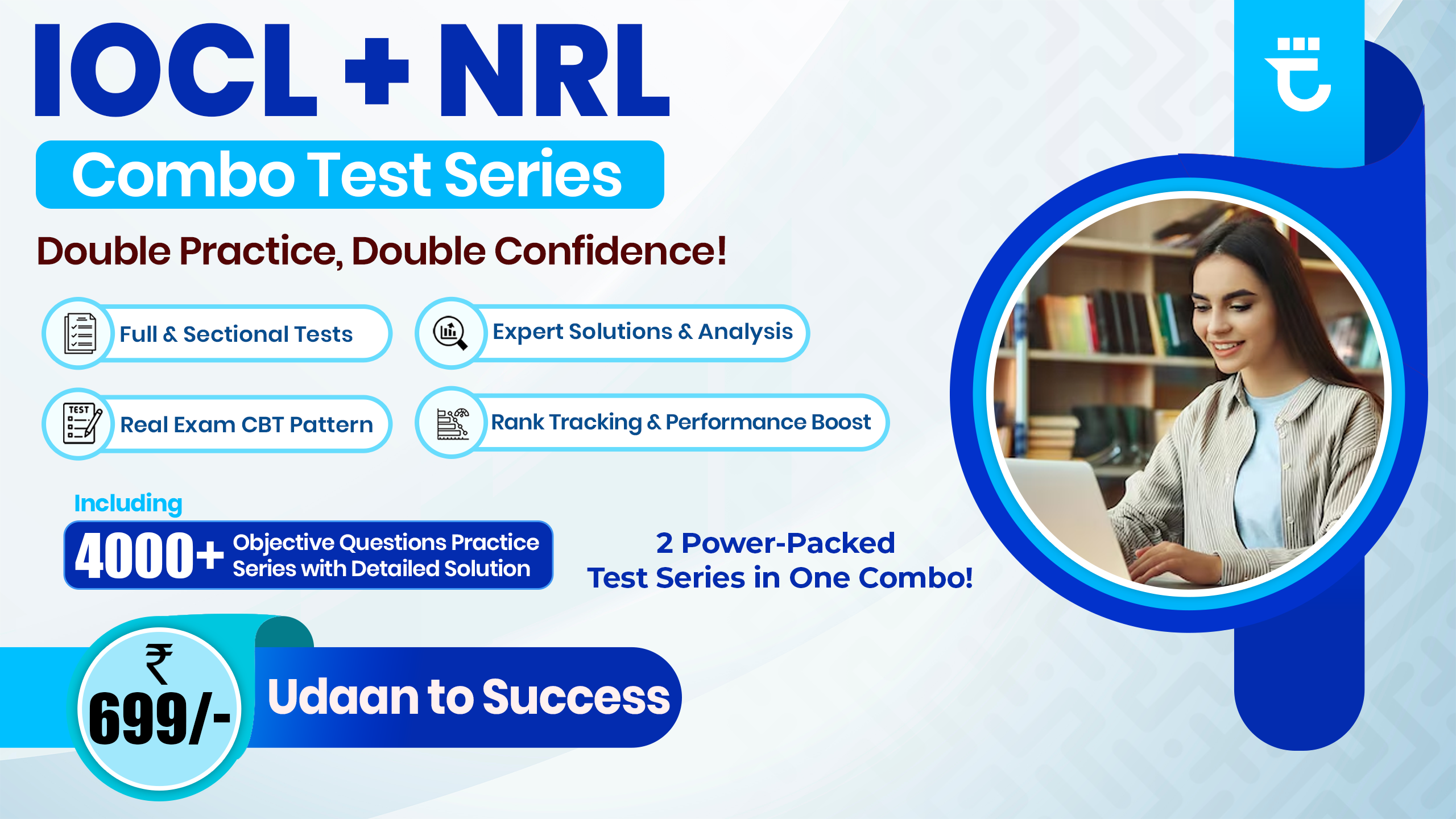 IOCL + NRL

Combo Test Series

Double Practice, Double Confidence!

Full & Sectional Tests

Expert Solutions & Analysis

TEST

Real Exam CBT Pattern

Rank Tracking & Performance Boost

Including

4000+ Objective Questions Practice Series with Detailed Solution

2 Power-Packed Test Series in One Combo!

₹ 699/-

Udaan to Success